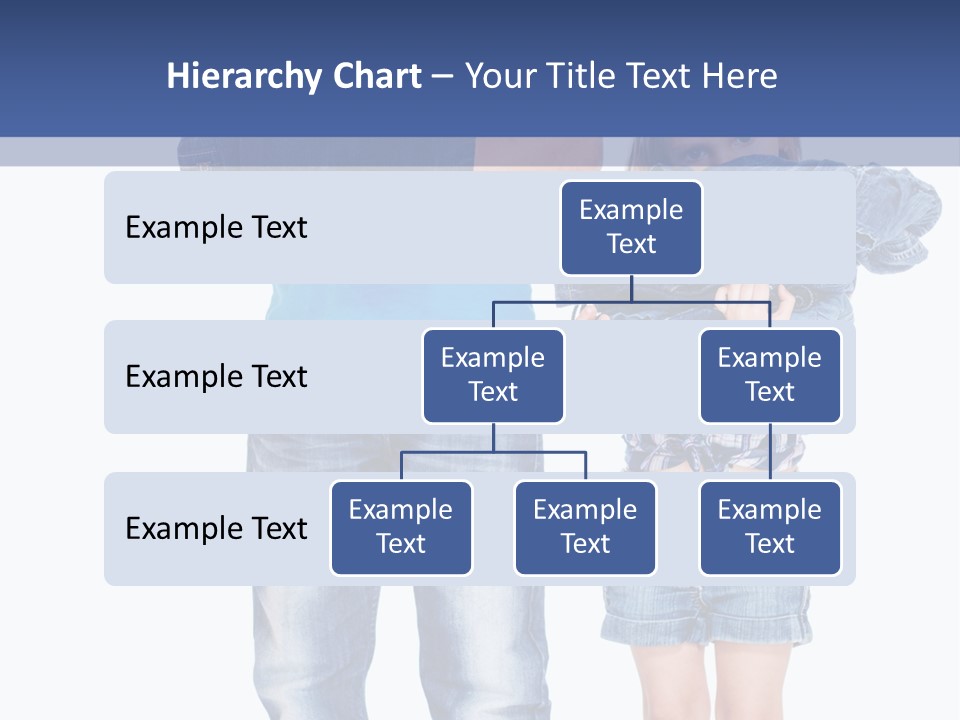 Hierarchy Chart – Your Title Text Here

Example Text

Example Text

Example Text

Example Text

Example Text

Example Text

Example Text

Example Text

Example Text